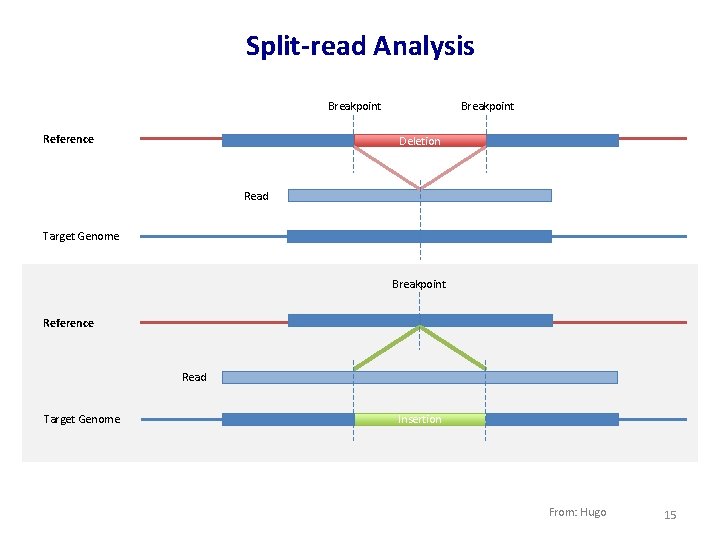 Split-read Analysis

Breakpoint Breakpoint

Reference

Deletion

Read

Target Genome

Breakpoint

Reference

Read

Target Genome

Insertion

From: Hugo

15